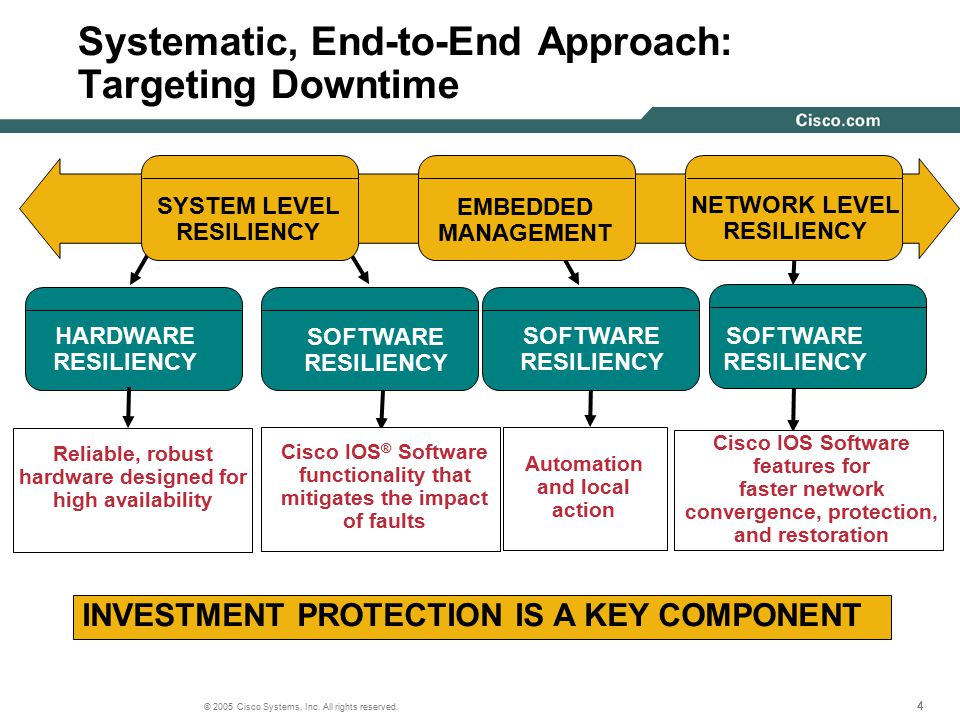 Systematic, End-to-End Approach: Targeting Downtime

Cisco.com

SYSTEM LEVEL RESILIENCY

EMBEDDED MANAGEMENT

NETWORK LEVEL RESILIENCY

HARDWARE RESILIENCY

SOFTWARE RESILIENCY

SOFTWARE RESILIENCY

SOFTWARE RESILIENCY

Reliable, robust hardware designed for high availability

Cisco IOS® Software functionality that mitigates the impact of faults

Automation and local action

Cisco IOS Software features for faster network convergence, protection, and restoration

INVESTMENT PROTECTION IS A KEY COMPONENT

© 2005 Cisco Systems, Inc. All rights reserved.

4